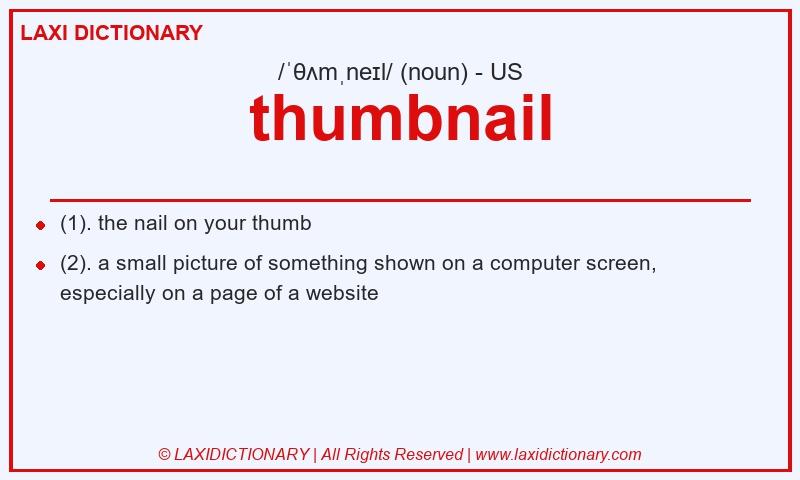 LAXI DICTIONARY

/ˈθʌmˌneɪl/ (noun) - US

thumbnail

- (1). the nail on your thumb
- (2). a small picture of something shown on a computer screen, especially on a page of a website

© LAXIDICTIONARY | All Rights Reserved | www.laxidictionary.com